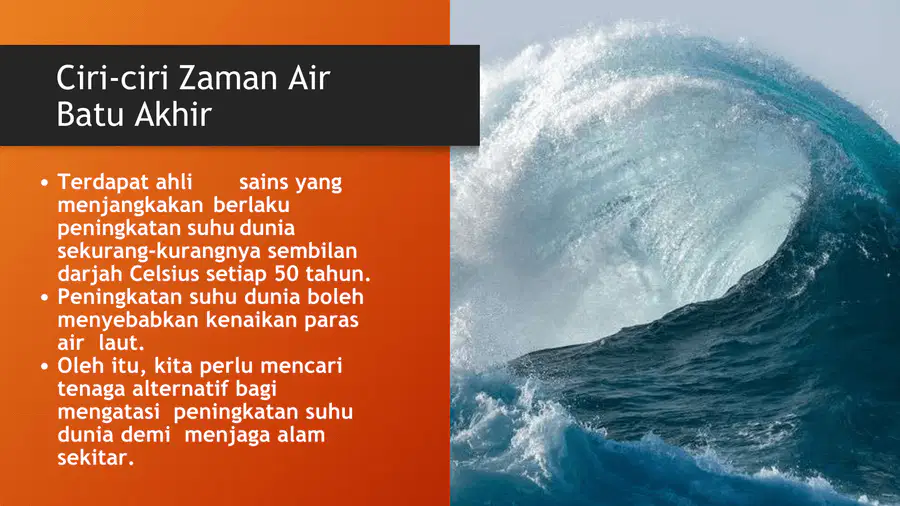 Ciri-ciri Zaman Air Batu Akhir

• Terdapat ahli sains yang menjangkakan berlaku peningkatan suhu dunia sekurang-kurangnya sembilan darjah Celsius setiap 50 tahun.
• Peningkatan suhu dunia boleh menyebabkan kenaikan paras air laut.
• Oleh itu, kita perlu mencari tenaga alternatif bagi mengatasi peningkatan suhu dunia demi menjaga alam sekitar.